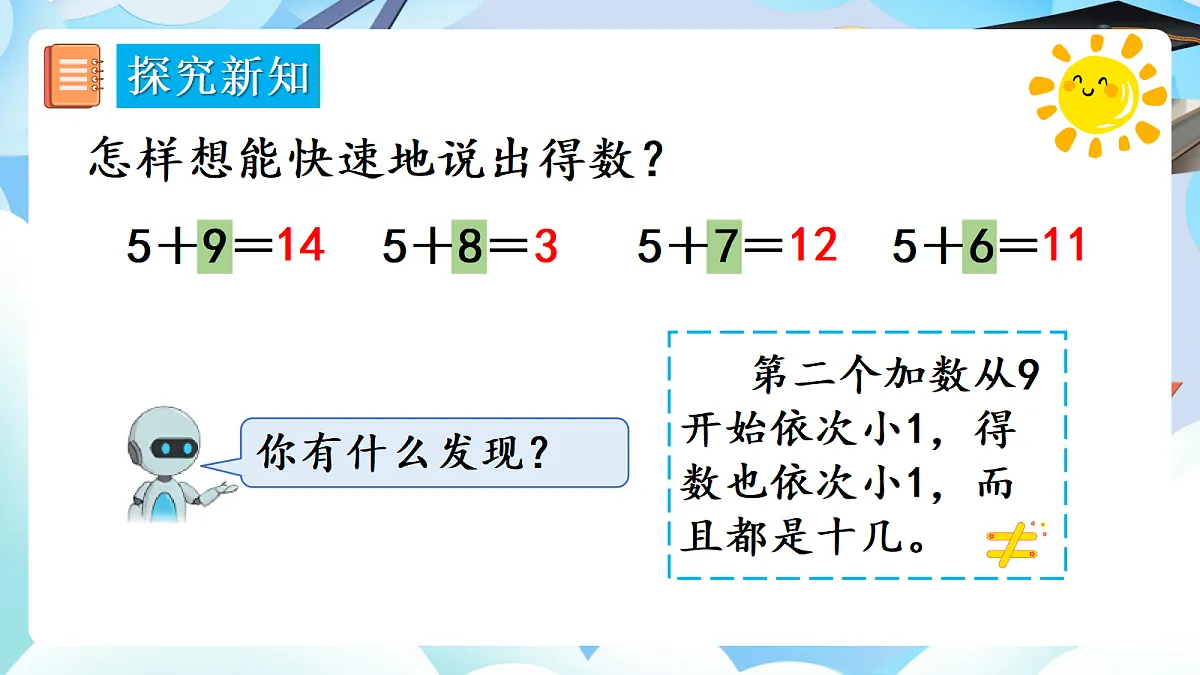 探究新知

怎样想能快速地说出得数？

$5+9=14$　$5+8=3$　$5+7=12$　$5+6=11$

你有什么发现？

第二个加数从9开始依次小1，得数也依次小1，而且都是十几。